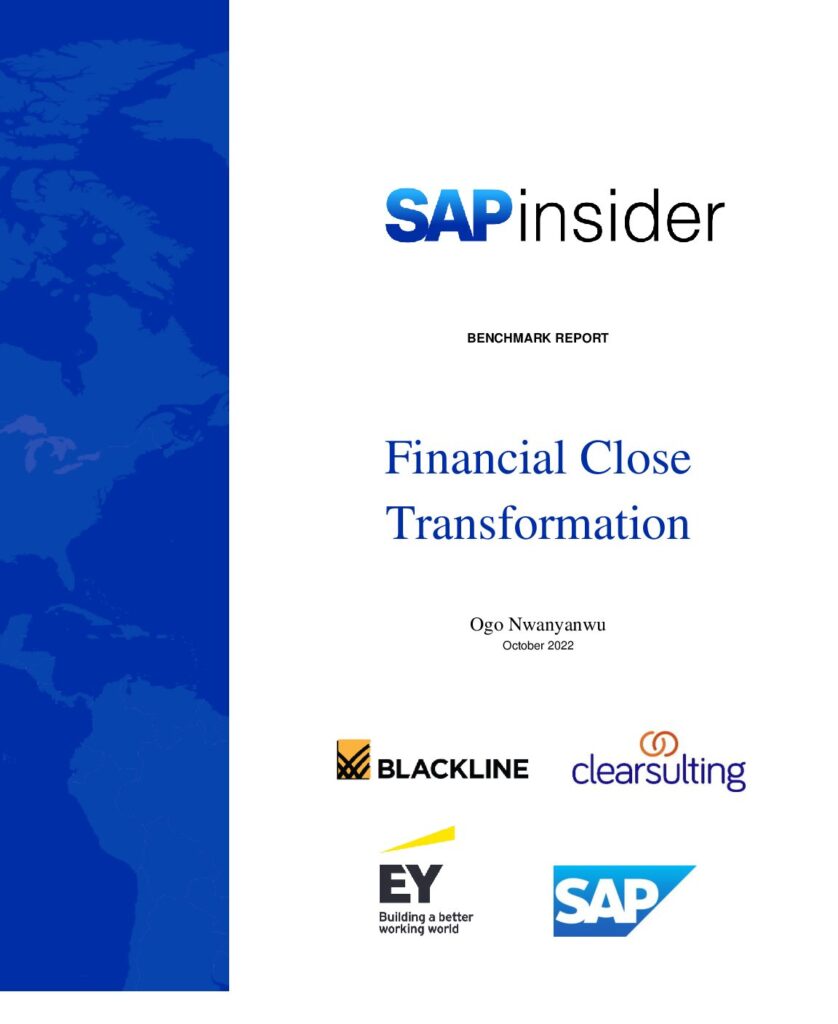 SAPinsider

BENCHMARK REPORT

Financial Close Transformation

Ogo Nwanyanwu
October 2022

BLACKLINE

clearsulting

EY
Building a better working world

SAP